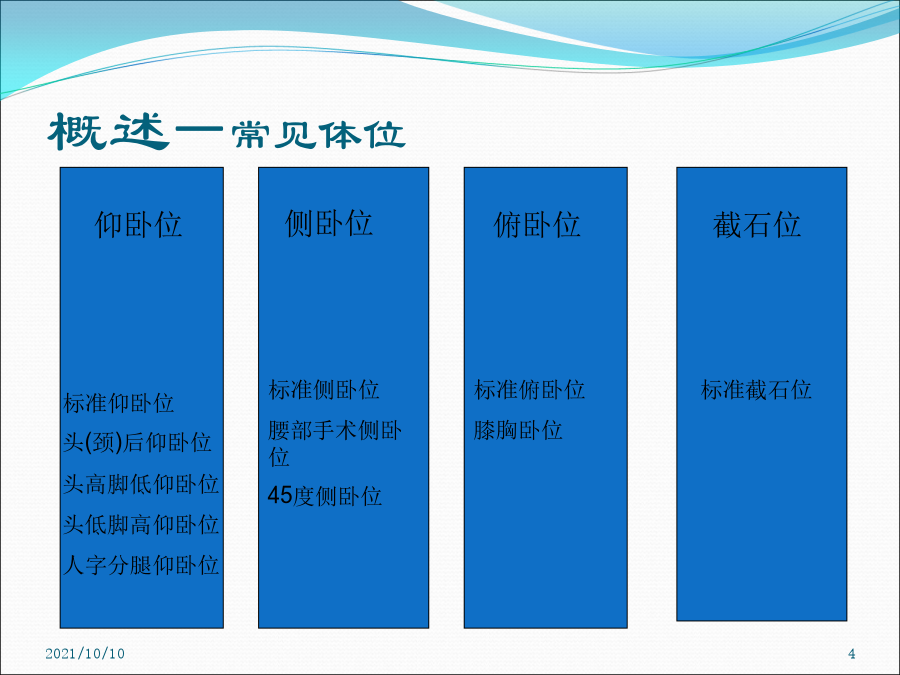 概述一常见体位

仰卧位

标准仰卧位
头(颈)后仰卧位
头高脚低仰卧位
头低脚高仰卧位
人字分腿仰卧位

侧卧位

标准侧卧位
腰部手术侧卧位
45度侧卧位

俯卧位

标准俯卧位
膝胸卧位

截石位

标准截石位

2021/10/10

4